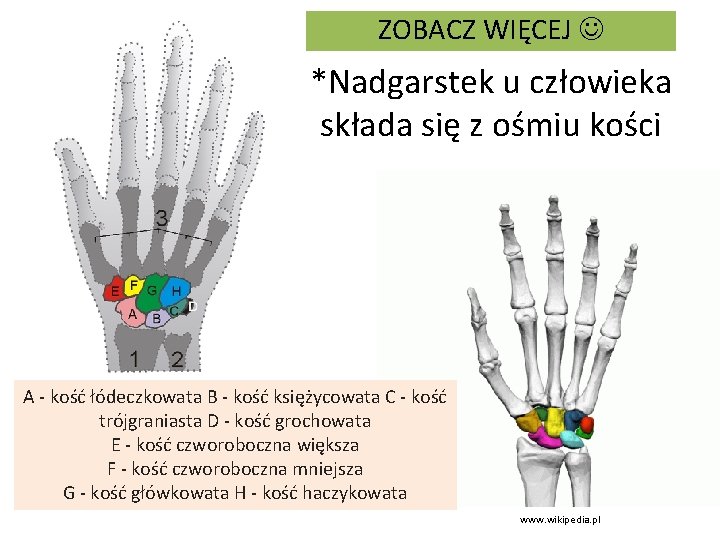 ZOBACZ WIĘCEJ ☺

*Nadgarstek u człowieka składa się z ośmiu kości

3

E F G H

A B C D

1 2

A - kość łódeczkowata B - kość księżycowata C - kość trójgraniasta D - kość grochowata
E - kość czworoboczna większa
F - kość czworoboczna mniejsza
G - kość główkowata H - kość haczykowata

www.wikipedia.pl